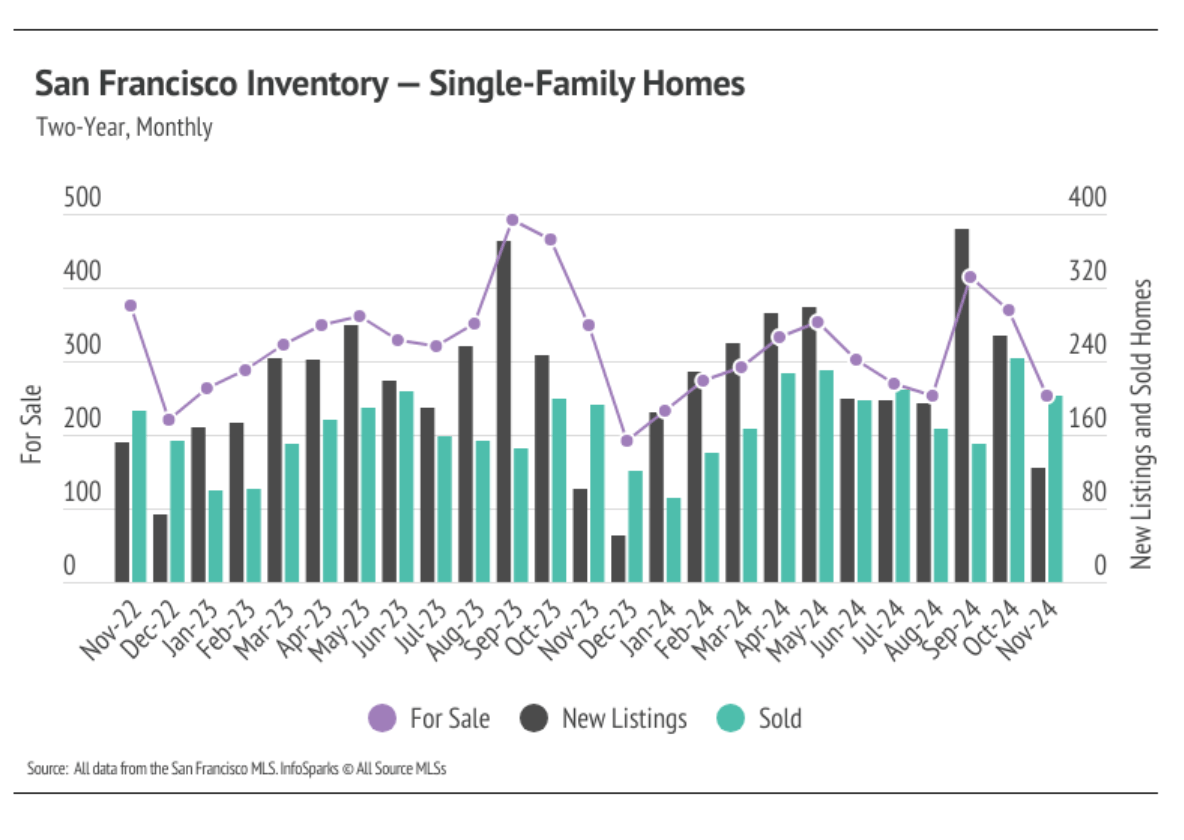 San Francisco Inventory — Single-Family Homes
Two-Year, Monthly

For Sale
500
400
300
200
100
0

New Listings and Sold Homes
400
320
240
160
80
0

Nov-22
Dec-22
Jan-23
Feb-23
Mar-23
Apr-23
May-23
Jun-23
Jul-23
Aug-23
Sep-23
Oct-23
Nov-23
Dec-23
Jan-24
Feb-24
Mar-24
Apr-24
May-24
Jun-24
Jul-24
Aug-24
Sep-24
Oct-24
Nov-24

For Sale
New Listings
Sold

Source: All data from the San Francisco MLS. InfoSparks © All Source MLSs